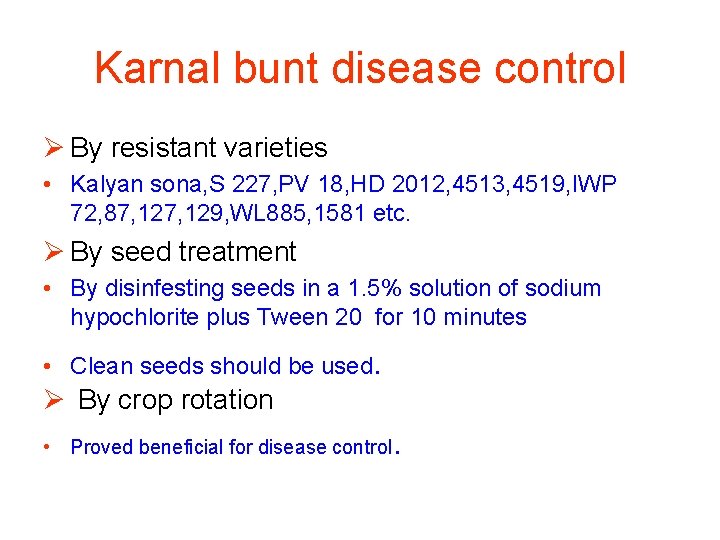 Karnal bunt disease control

➢ By resistant varieties

• Kalyan sona,S 227,PV 18,HD 2012,4513,4519,IWP 72,87,127,129,WL885,1581 etc.

➢ By seed treatment

• By disinfesting seeds in a 1.5% solution of sodium hypochlorite plus Tween 20 for 10 minutes

• Clean seeds should be used.

➢ By crop rotation

• Proved beneficial for disease control.